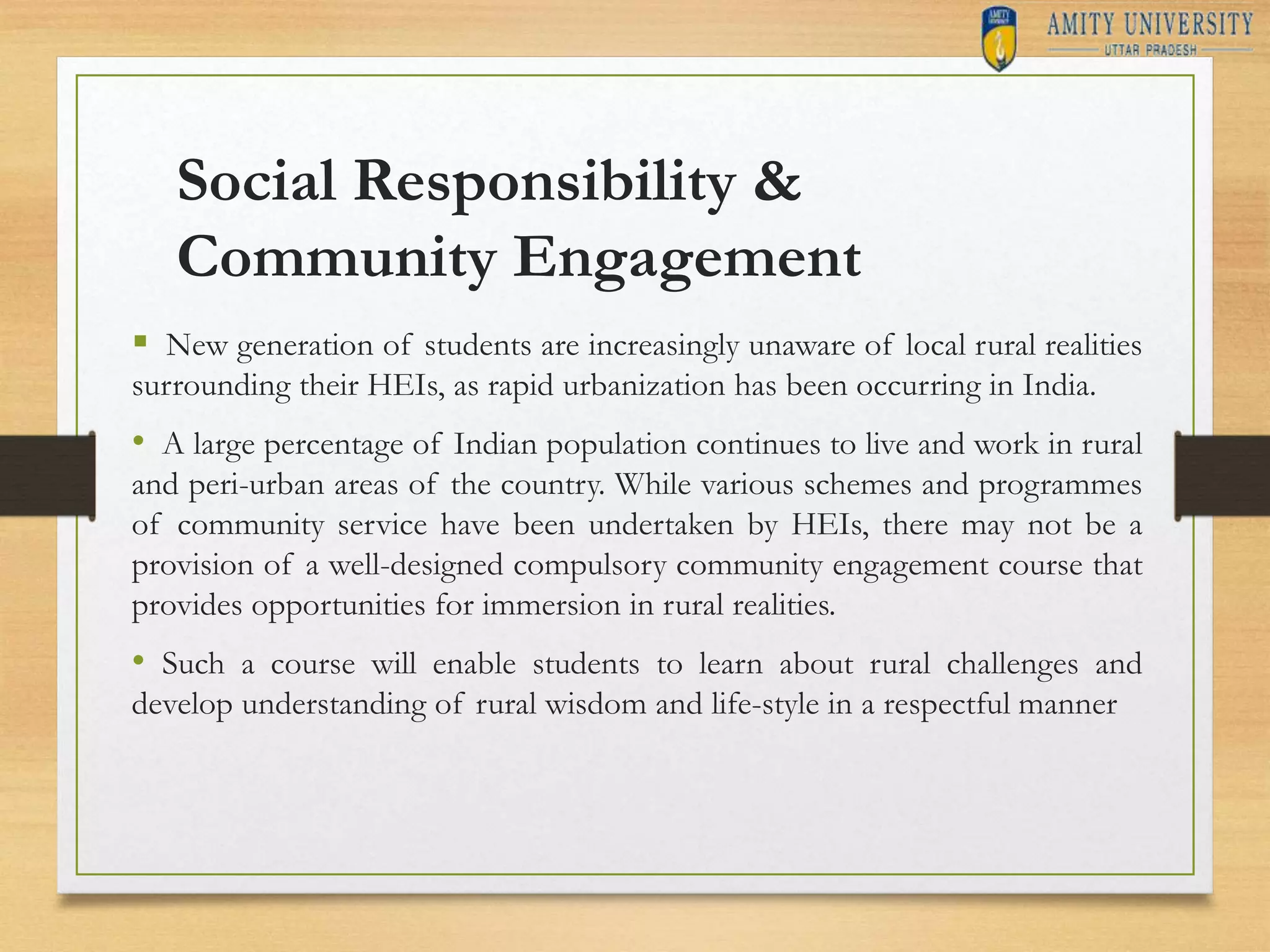 AMITY UNIVERSITY
UTTAR PRADESH

Social Responsibility & Community Engagement

▪ New generation of students are increasingly unaware of local rural realities surrounding their HEIs, as rapid urbanization has been occurring in India.

• A large percentage of Indian population continues to live and work in rural and peri-urban areas of the country. While various schemes and programmes of community service have been undertaken by HEIs, there may not be a provision of a well-designed compulsory community engagement course that provides opportunities for immersion in rural realities.

• Such a course will enable students to learn about rural challenges and develop understanding of rural wisdom and life-style in a respectful manner